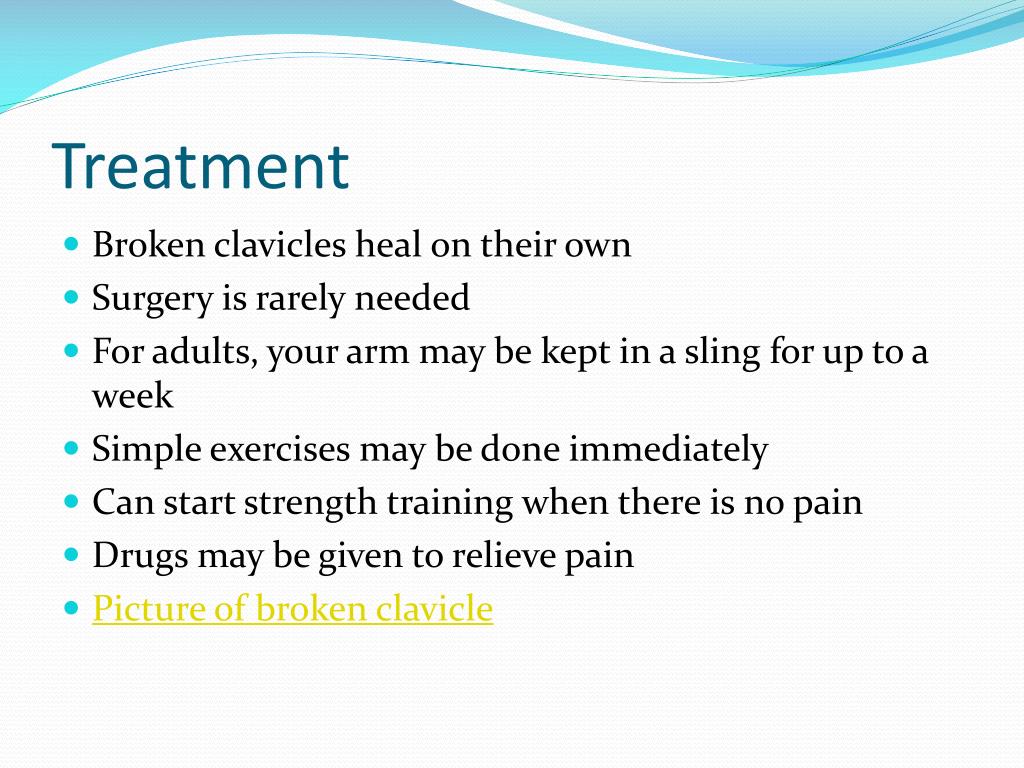 Treatment

- Broken clavicles heal on their own
- Surgery is rarely needed
- For adults, your arm may be kept in a sling for up to a week
- Simple exercises may be done immediately
- Can start strength training when there is no pain
- Drugs may be given to relieve pain
- Picture of broken clavicle